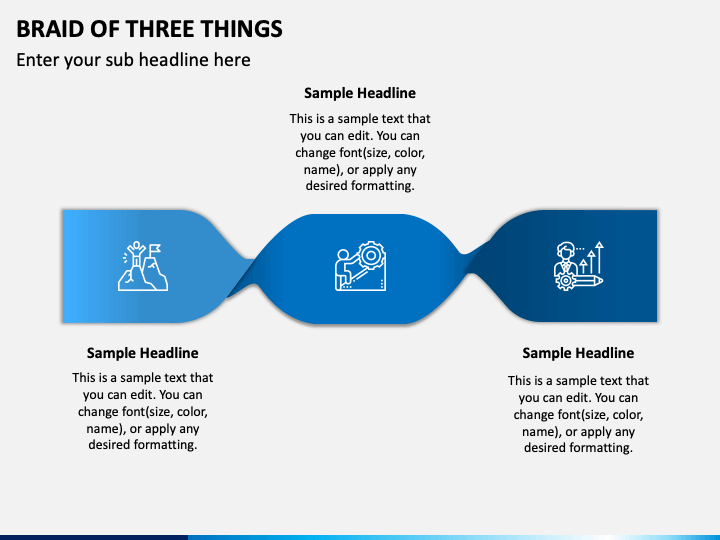 BRAID OF THREE THINGS

Enter your sub headline here

Sample Headline

This is a sample text that you can edit. You can change font(size, color, name), or apply any desired formatting.

Sample Headline

This is a sample text that you can edit. You can change font(size, color, name), or apply any desired formatting.

Sample Headline

This is a sample text that you can edit. You can change font(size, color, name), or apply any desired formatting.